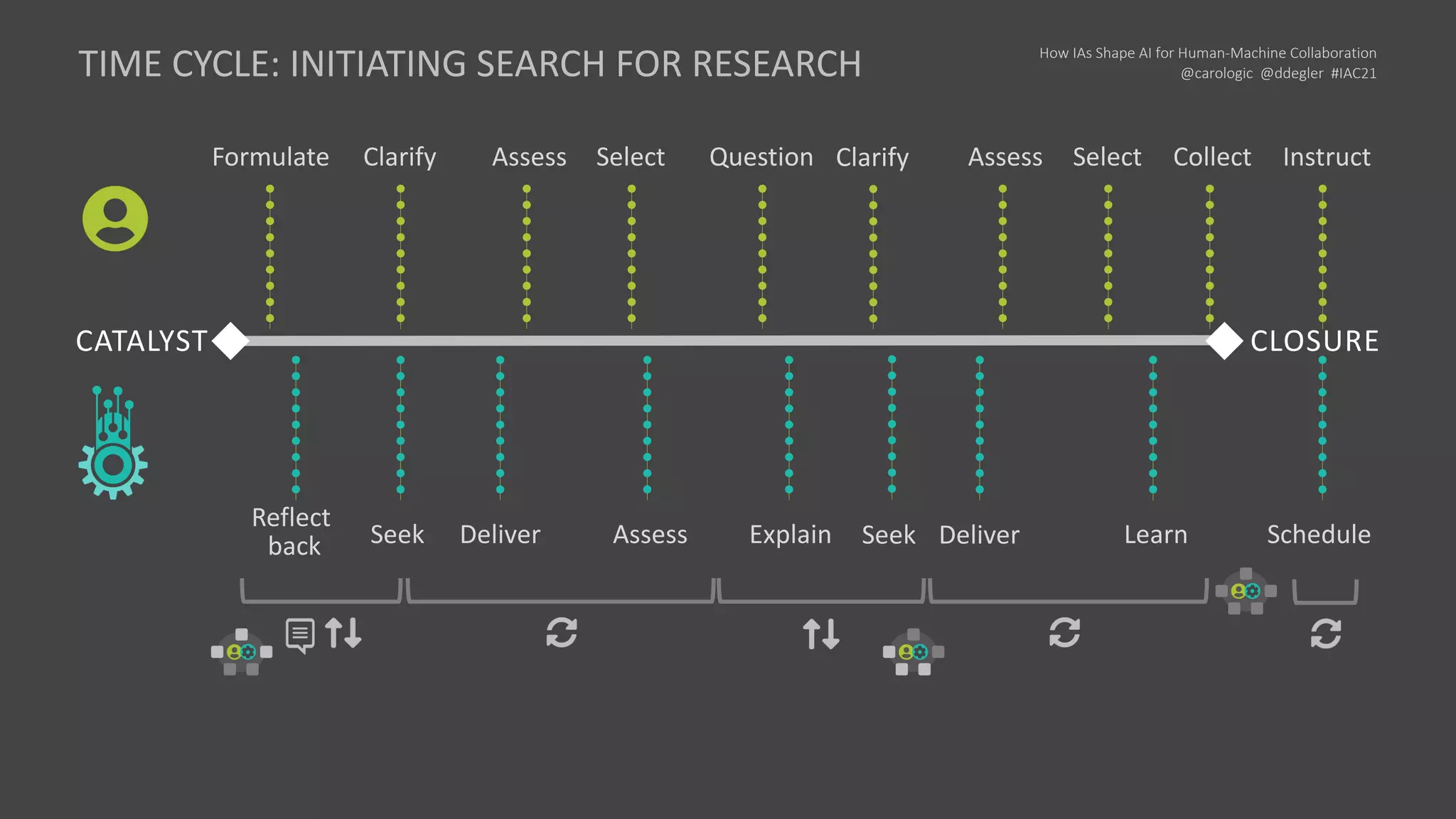 TIME CYCLE: INITIATING SEARCH FOR RESEARCH

How IAs Shape AI for Human-Machine Collaboration
@carologic @ddegler #IAC21

Formulate Clarify Assess Select Question Clarify Assess Select Collect Instruct

CATALYST

CLOSURE

Reflect back Seek Deliver Assess Explain Seek Deliver Learn Schedule